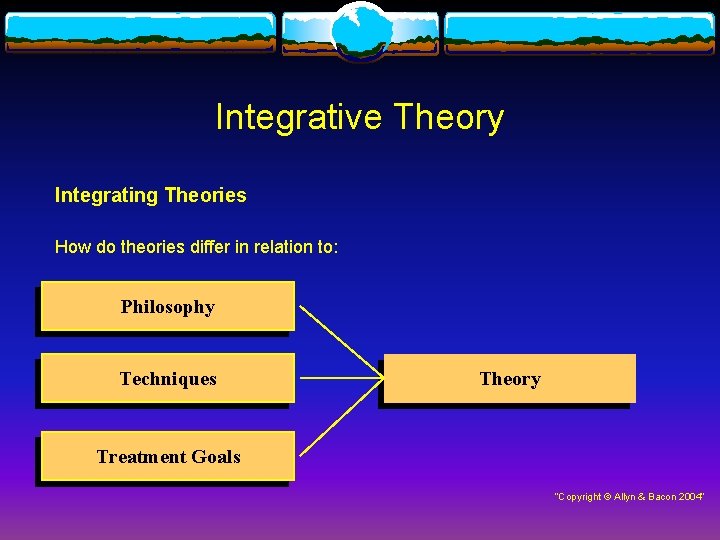 Integrative Theory

Integrating Theories

How do theories differ in relation to:

Philosophy

Techniques

Treatment Goals

Theory

"Copyright © Allyn & Bacon 2004"